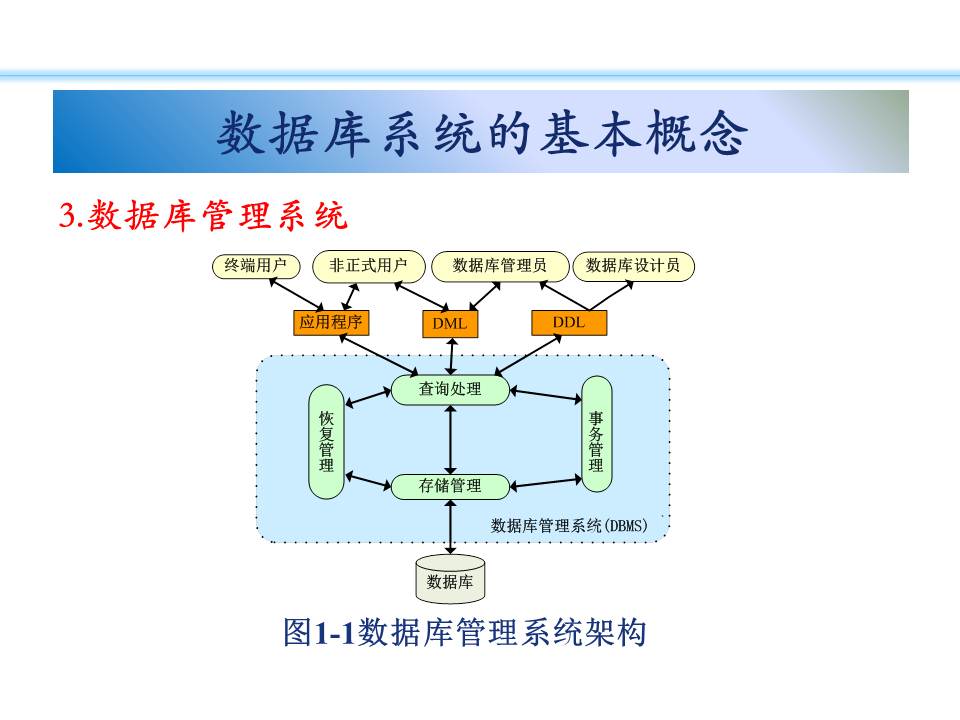 数据库系统的基本概念

3.数据库管理系统

终端用户
非正式用户
数据库管理员
数据库设计员

应用程序
DML
DDL

查询处理
恢复管理
事务管理
存储管理
数据库管理系统(DBMS)

数据库

图1-1数据库管理系统架构